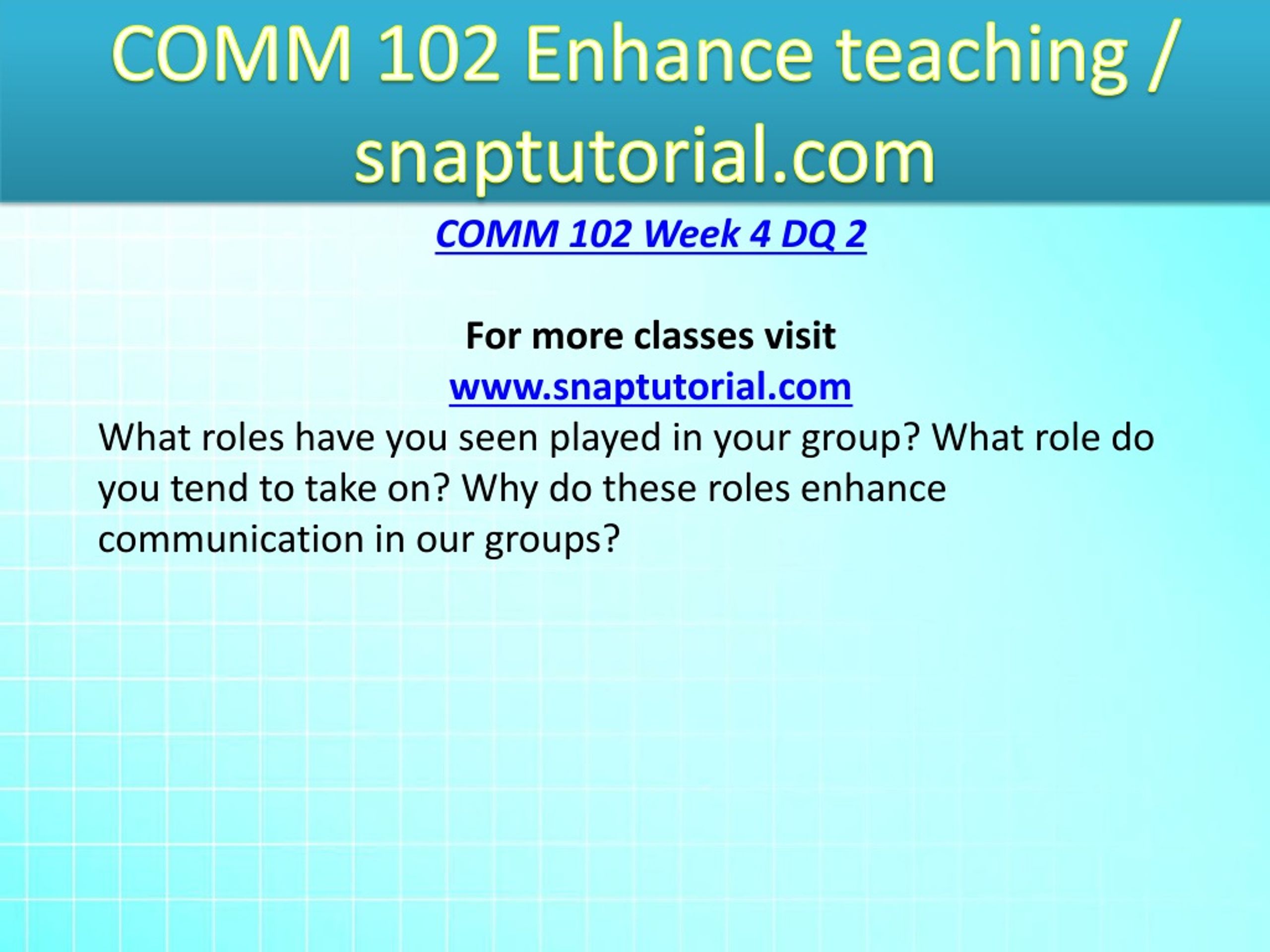 COMM 102 Enhance teaching / snaptutorial.com

COMM 102 Week 4 DQ 2

For more classes visit
www.snaptutorial.com

What roles have you seen played in your group? What role do you tend to take on? Why do these roles enhance communication in our groups?